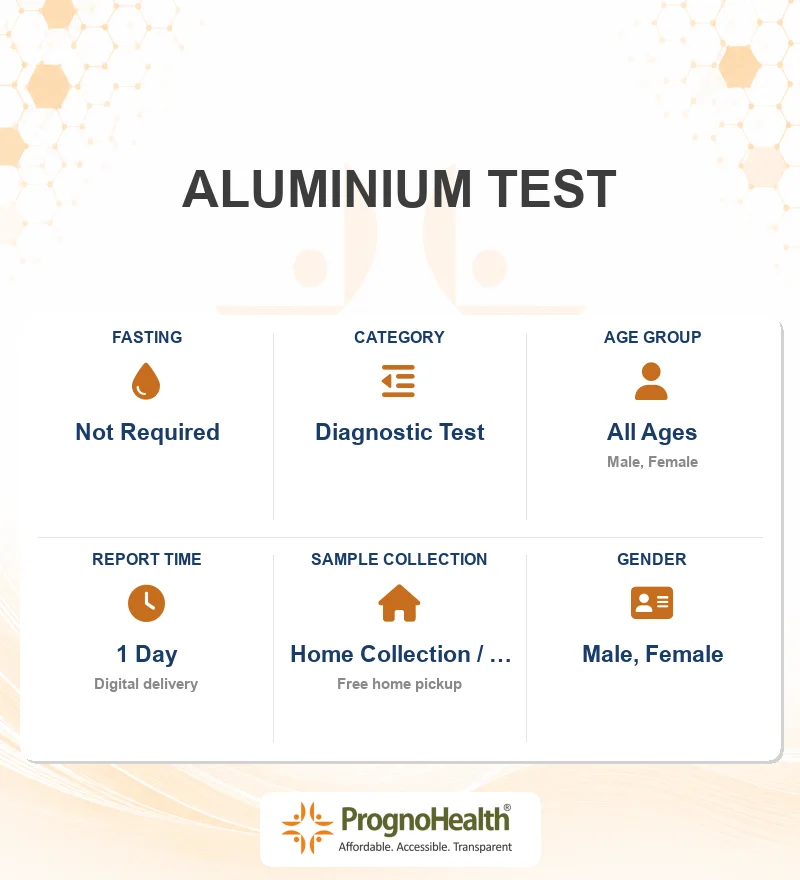 ALUMINIUM TEST

FASTING
Not Required

CATEGORY
Diagnostic Test

AGE GROUP
All Ages
Male, Female

REPORT TIME
1 Day
Digital delivery

SAMPLE COLLECTION
Home Collection / …
Free home pickup

GENDER
Male, Female

PrognoHealth®
Affordable. Accessible. Transparent